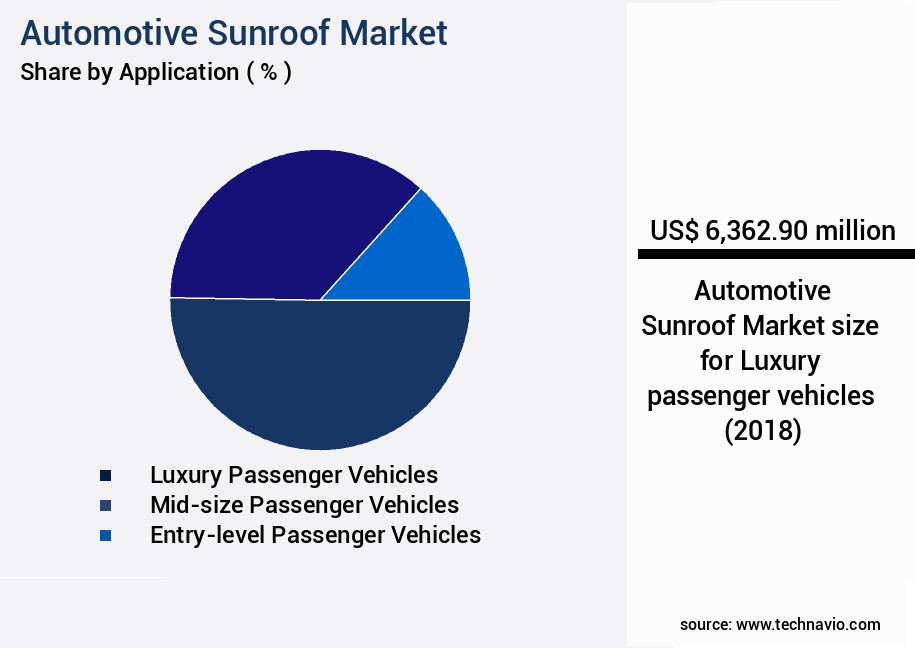 Automotive Sunroof Market
Share by Application ( % )

Luxury Passenger Vehicles
Mid-size Passenger Vehicles
Entry-level Passenger Vehicles

US$ 6,362.90 million

Automotive Sunroof Market size for Luxury passenger vehicles (2018)

source: www.technavio.com